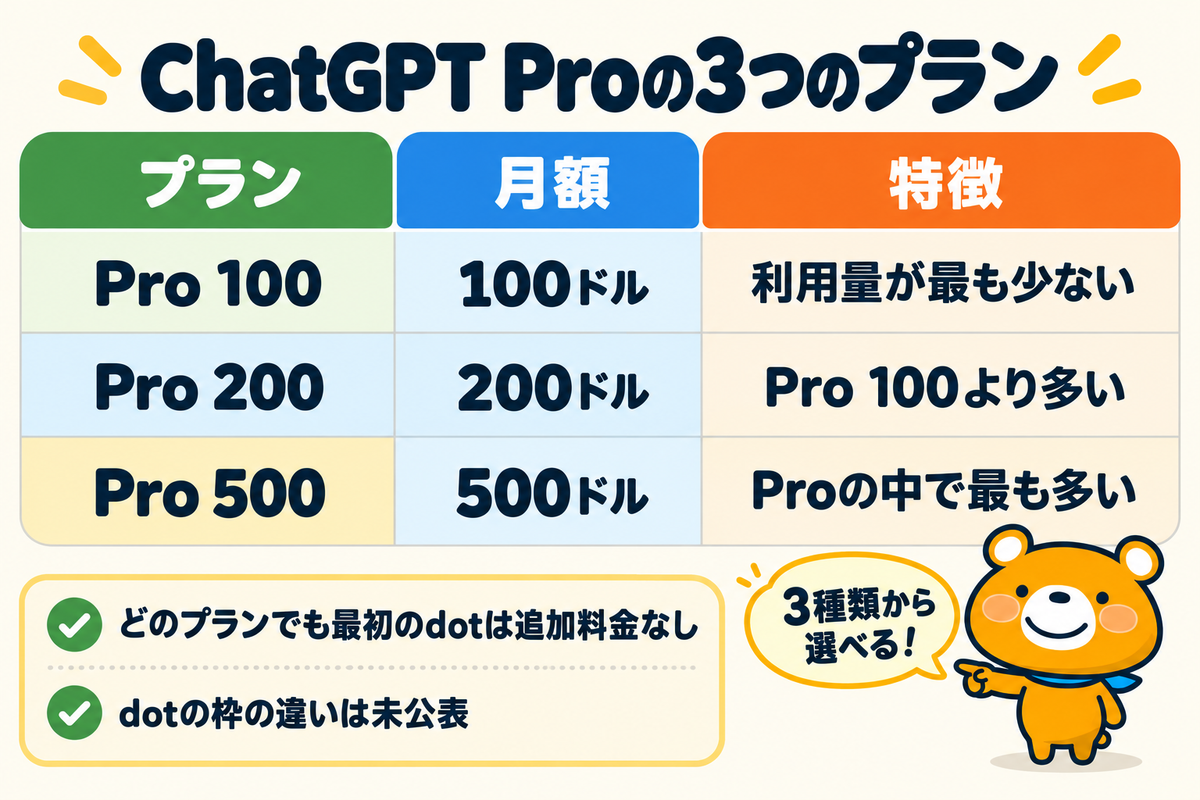 ChatGPT Proの3つのプラン

| プラン | 月額 | 特徴 |
|---|---|---|
| Pro 100 | 100ドル | 利用量が最も少ない |
| Pro 200 | 200ドル | Pro 100より多い |
| Pro 500 | 500ドル | Proの中で最も多い |

どのプランでも最初のdotは追加料金なし

dotの枠の違いは未公表

3種類から選べる！